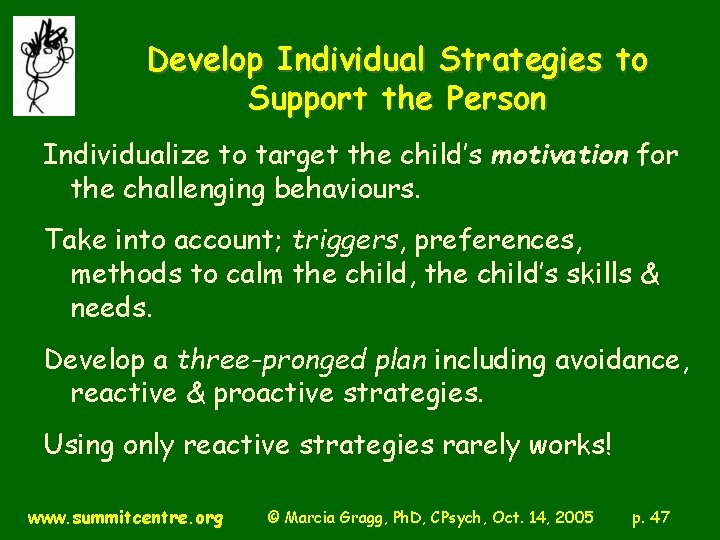 Develop Individual Strategies to Support the Person

Individualize to target the child's motivation for the challenging behaviours.

Take into account; triggers, preferences, methods to calm the child, the child's skills & needs.

Develop a three-pronged plan including avoidance, reactive & proactive strategies.

Using only reactive strategies rarely works!

www.summitcentre.org © Marcia Gragg, PhD, CPsych, Oct. 14, 2005 p. 47